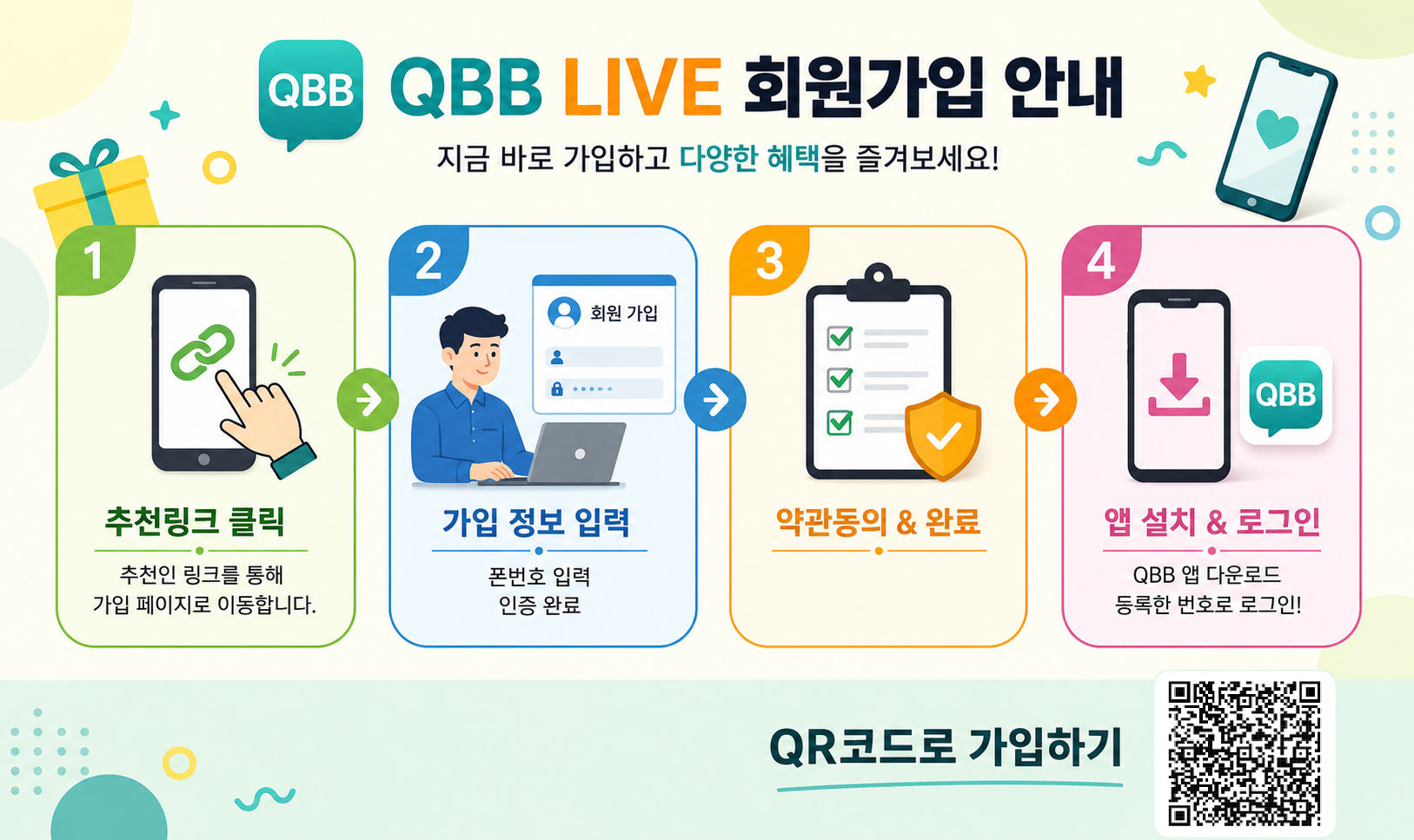 QBB QBB LIVE 회원가입 안내

지금 바로 가입하고 다양한 혜택을 즐겨보세요!

1
추천링크 클릭
추천인 링크를 통해 가입 페이지로 이동합니다.

2
회원 가입
가입 정보 입력
폰번호 입력 인증 완료

3
약관동의 & 완료

4
QBB
앱 설치 & 로그인
QBB 앱 다운로드 등록한 번호로 로그인!

QR코드로 가입하기